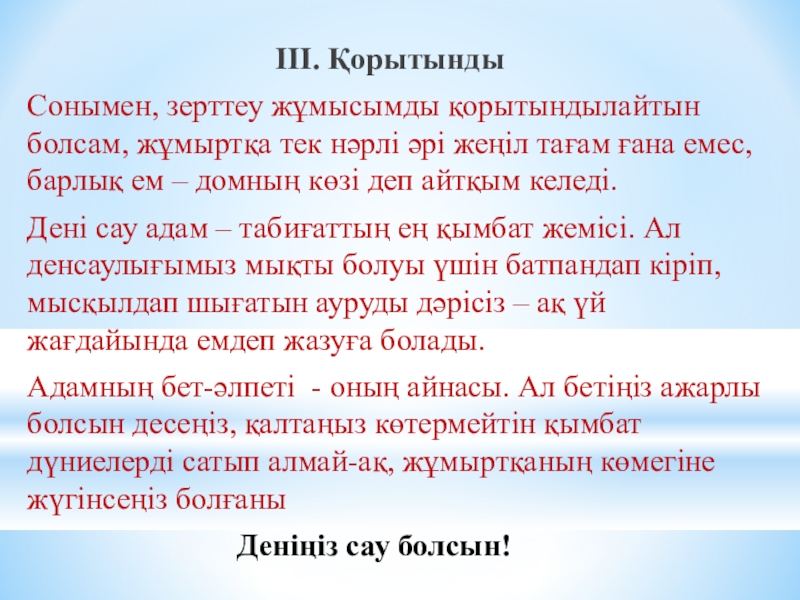 III. Қорытынды

Сонымен, зерттеу жұмысымды қорытындылайтын болсам, жұмыртқа тек нәрлі әрі жеңіл тағам ғана емес, барлық ем – домның көзі деп айтқым келеді.

Дені сау адам – табиғаттың ең қымбат жемісі. Ал денсаулығымыз мықты болуы үшін батпандап кіріп, мысқылдап шығатын ауруды дәрісіз – ақ үй жағдайында емдеп жазуға болады.

Адамның бет-әлпеті - оның айнасы. Ал бетіңіз ажарлы болсын десеңіз, қалтаңыз көтермейтін қымбат дүниелерді сатып алмай-ақ, жұмыртқаның көмегіне жүгінсеңіз болғаны

Деніңіз сау болсын!